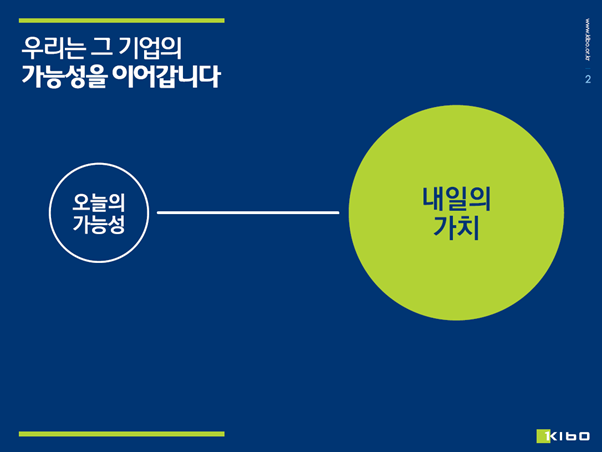 우리는 그 기업의
가능성을 이어갑니다

www.kibo.or.kr
2

오늘의
가능성

내일의
가치

KIBO